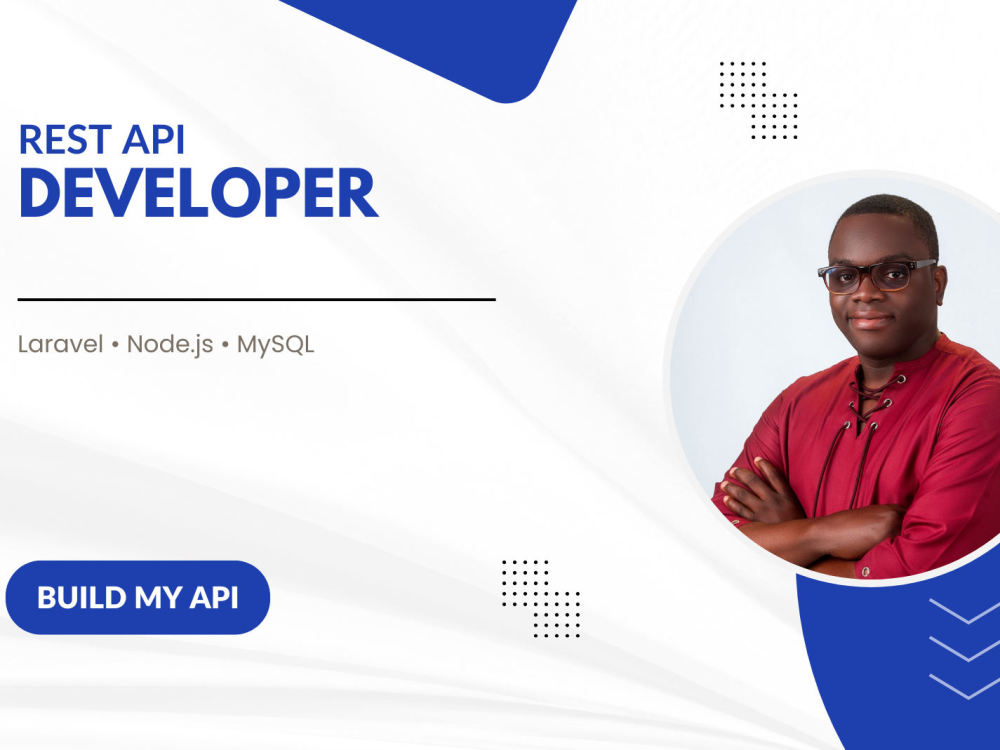 REST API
DEVELOPER

Laravel • Node.js • MySQL

BUILD MY API